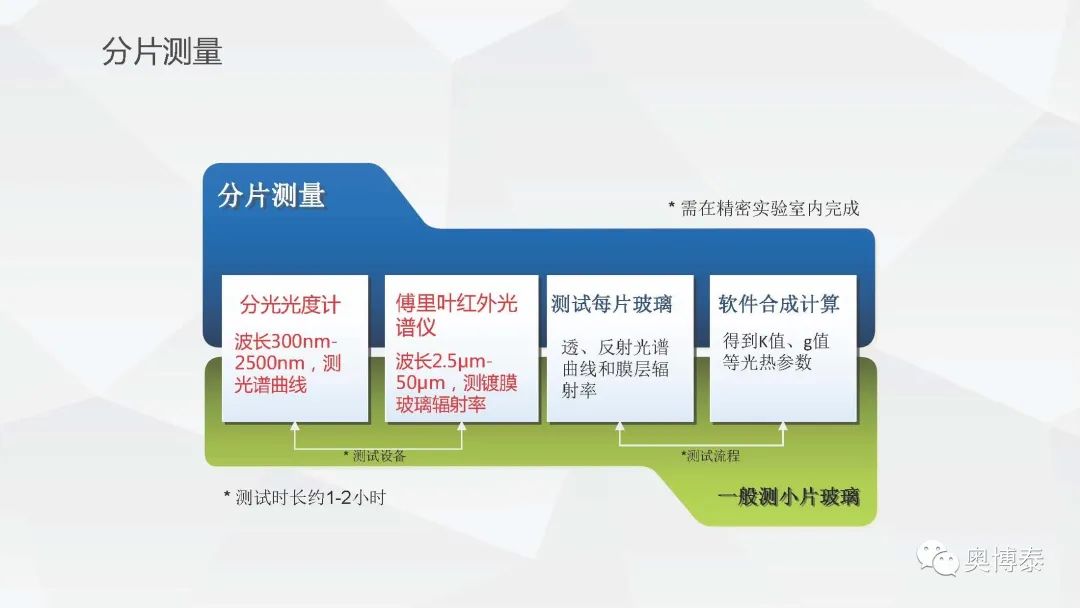 分片测量

分片测量

* 需在精密实验室内完成

分光光度计

波长300nm-2500nm，测光谱曲线

傅里叶红外光谱仪

波长2.5μm-50μm，测镀膜玻璃辐射率

测试每片玻璃

透、反射光谱曲线和膜层辐射率

软件合成计算

得到K值、g值等光热参数

* 测试设备

*测试流程

* 测试时长约1-2小时

一般测小片玻璃

奥博泰